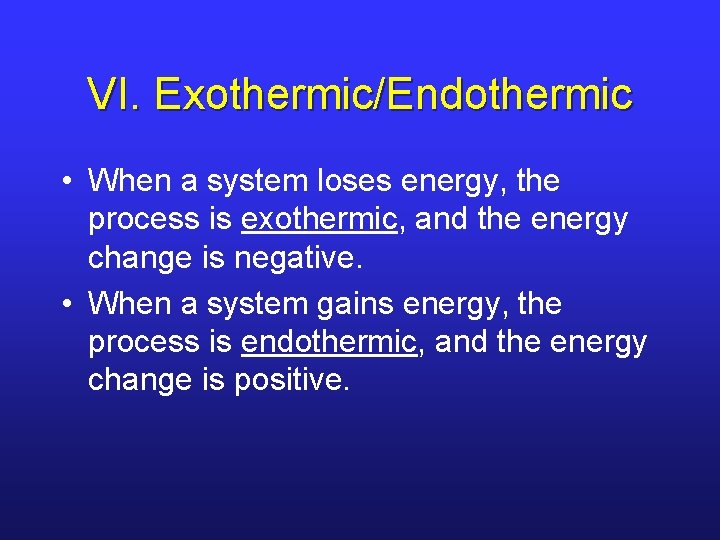 VI. Exothermic/Endothermic

• When a system loses energy, the process is exothermic, and the energy change is negative.

• When a system gains energy, the process is endothermic, and the energy change is positive.